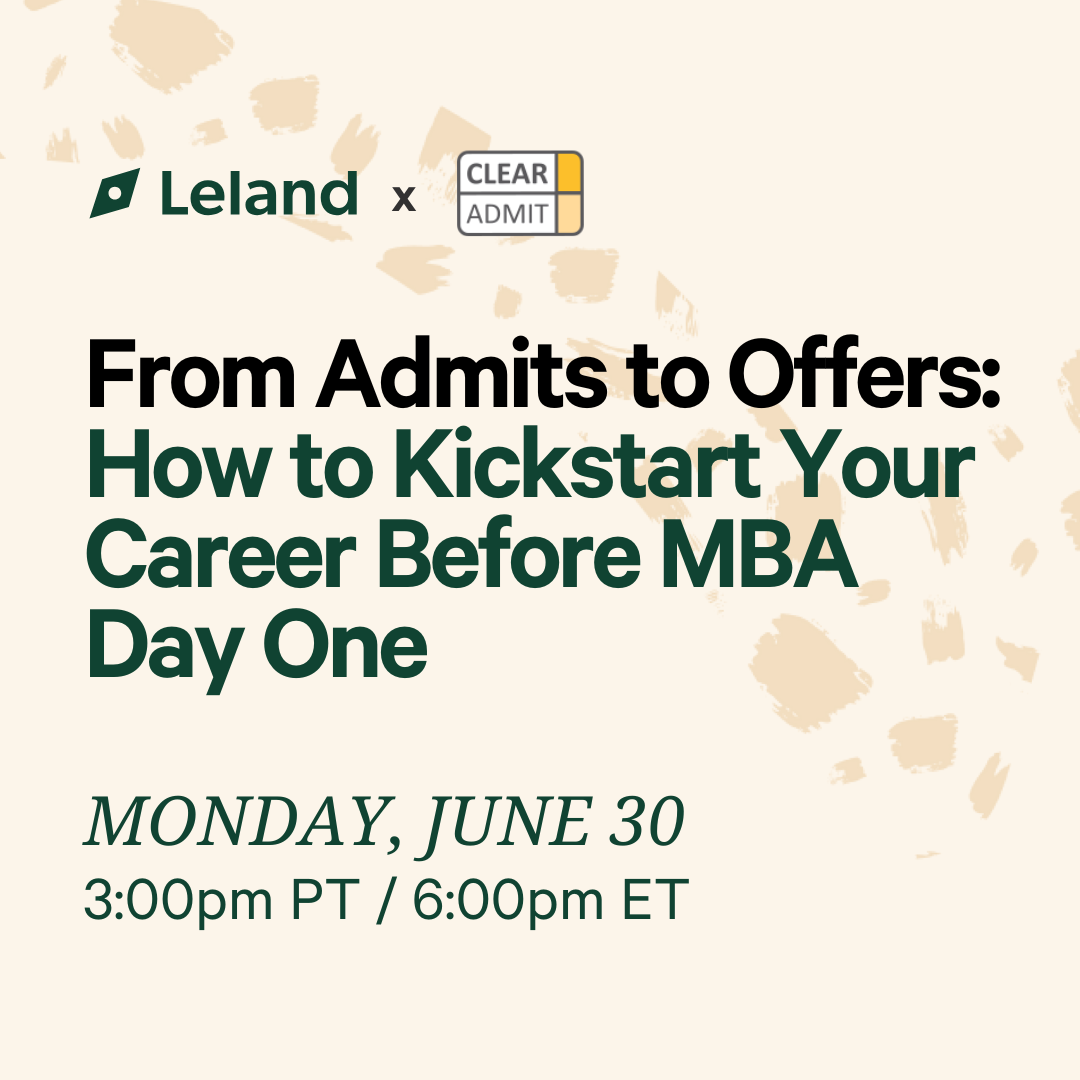 Leland x CLEAR ADMIT

From Admits to Offers: How to Kickstart Your Career Before MBA Day One

MONDAY, JUNE 30
3:00pm PT / 6:00pm ET